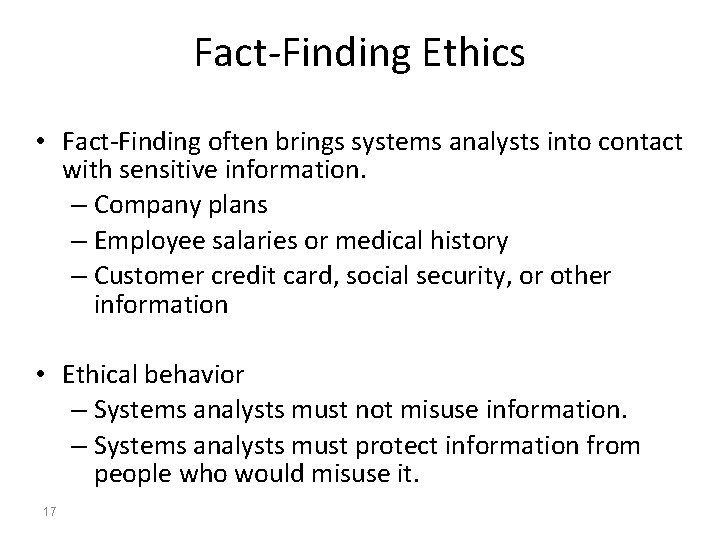 Fact-Finding Ethics

• Fact-Finding often brings systems analysts into contact with sensitive information.
– Company plans
– Employee salaries or medical history
– Customer credit card, social security, or other information

• Ethical behavior
– Systems analysts must not misuse information.
– Systems analysts must protect information from people who would misuse it.

17